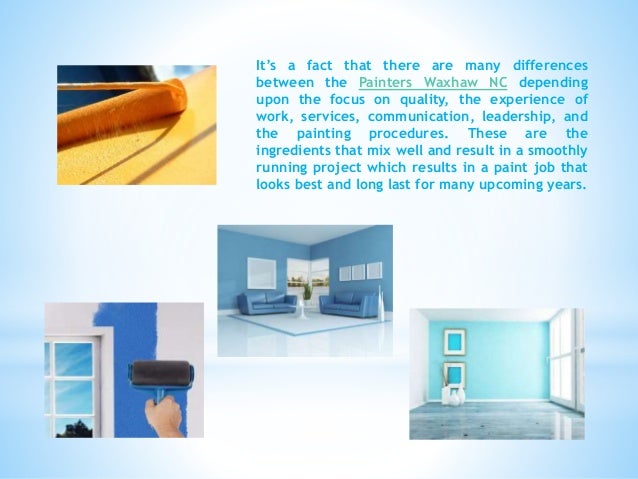 It's a fact that there are many differences between the Painters Waxhaw NC depending upon the focus on quality, the experience of work, services, communication, leadership, and the painting procedures. These are the ingredients that mix well and result in a smoothly running project which results in a paint job that looks best and long last for many upcoming years.